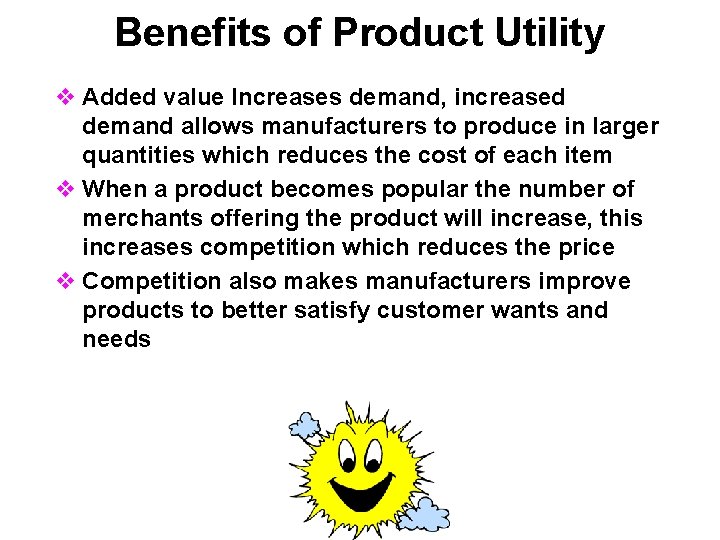 Benefits of Product Utility

❖ Added value Increases demand, increased demand allows manufacturers to produce in larger quantities which reduces the cost of each item

❖ When a product becomes popular the number of merchants offering the product will increase, this increases competition which reduces the price

❖ Competition also makes manufacturers improve products to better satisfy customer wants and needs